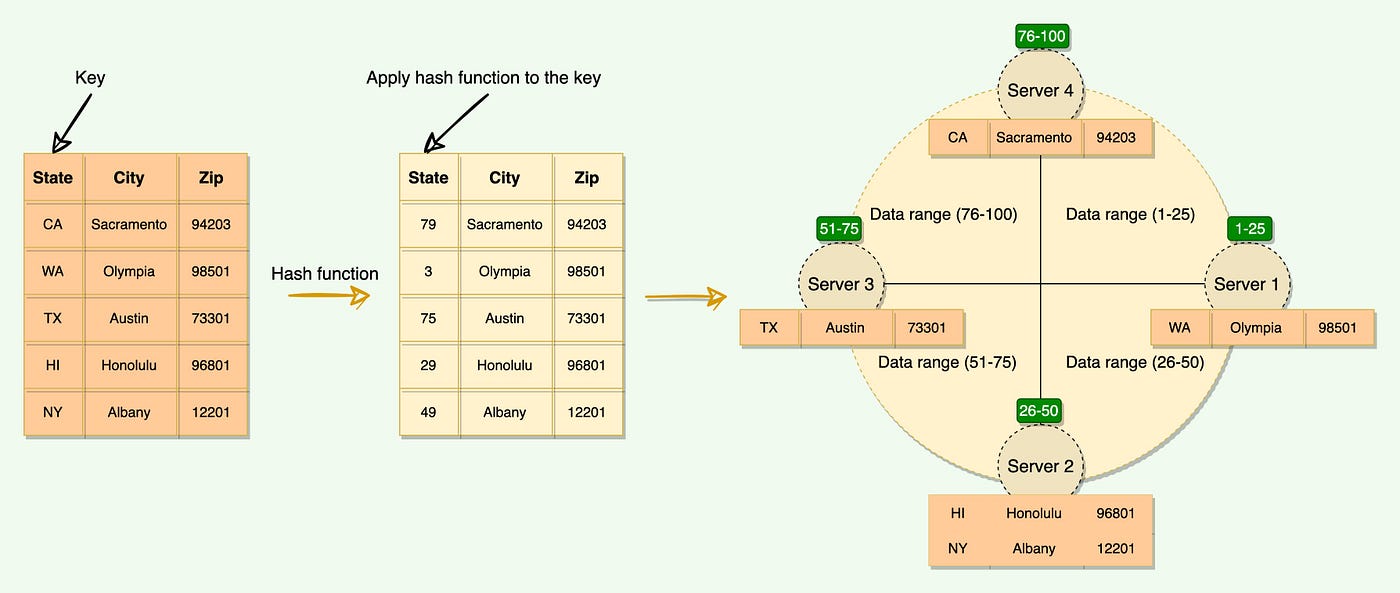 Key

| State | City | Zip |
|---|---|---|
| CA | Sacramento | 94203 |
| WA | Olympia | 98501 |
| TX | Austin | 73301 |
| HI | Honolulu | 96801 |
| NY | Albany | 12201 |

Hash function

Apply hash function to the key

| State | City | Zip |
|---|---|---|
| 79 | Sacramento | 94203 |
| 3 | Olympia | 98501 |
| 75 | Austin | 73301 |
| 29 | Honolulu | 96801 |
| 49 | Albany | 12201 |

76-100
Server 4

| CA | Sacramento | 94203 |
|---|---|---|

Data range (76-100)
Data range (1-25)

51-75
Server 3

| TX | Austin | 73301 |
|---|---|---|

1-25
Server 1

| WA | Olympia | 98501 |
|---|---|---|

Data range (51-75)
Data range (26-50)

26-50
Server 2

| HI | Honolulu | 96801 |
|---|---|---|
| NY | Albany | 12201 |